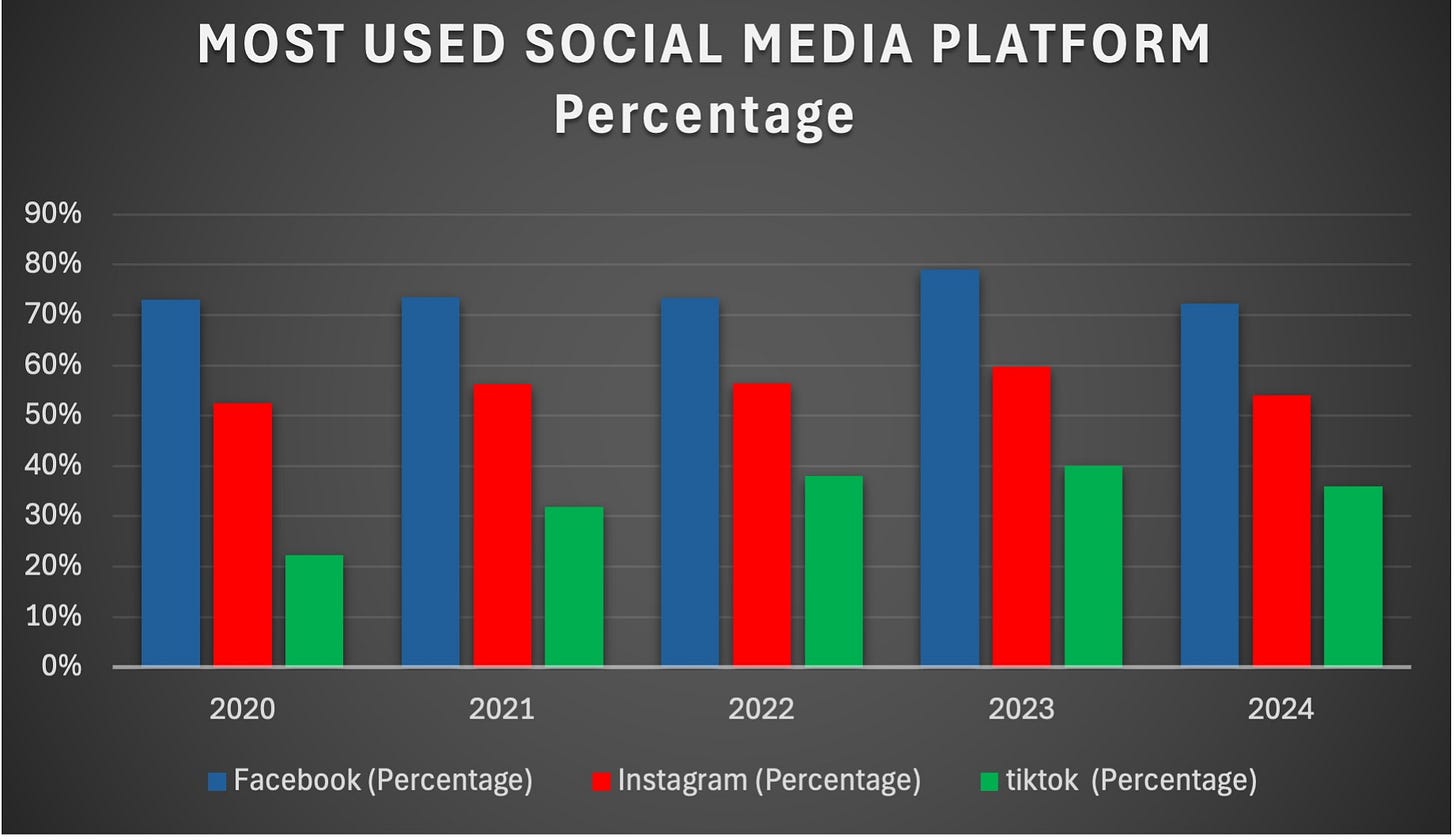 MOST USED SOCIAL MEDIA PLATFORM
Percentage

90%
80%
70%
60%
50%
40%
30%
20%
10%
0%

2020
2021
2022
2023
2024

Facebook (Percentage)
Instagram (Percentage)
tiktok (Percentage)